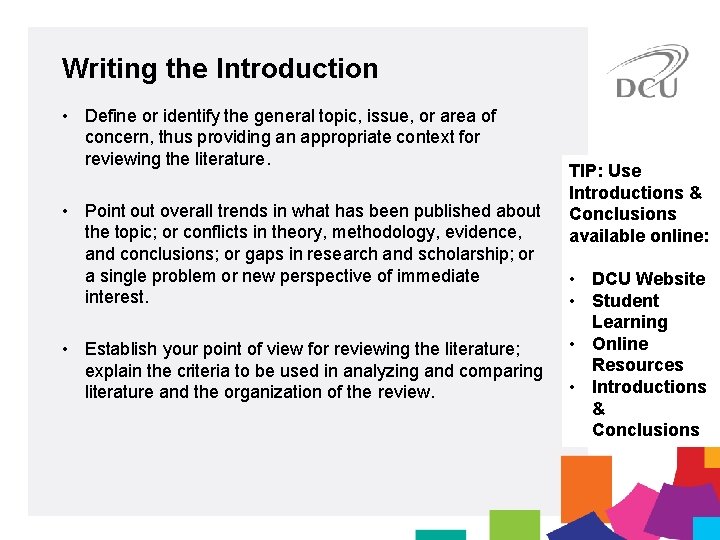 Writing the Introduction

DCU

• Define or identify the general topic, issue, or area of concern, thus providing an appropriate context for reviewing the literature.

• Point out overall trends in what has been published about the topic; or conflicts in theory, methodology, evidence, and conclusions; or gaps in research and scholarship; or a single problem or new perspective of immediate interest.

• Establish your point of view for reviewing the literature; explain the criteria to be used in analyzing and comparing literature and the organization of the review.

TIP: Use Introductions & Conclusions available online:

• DCU Website
• Student Learning
• Online Resources
• Introductions & Conclusions